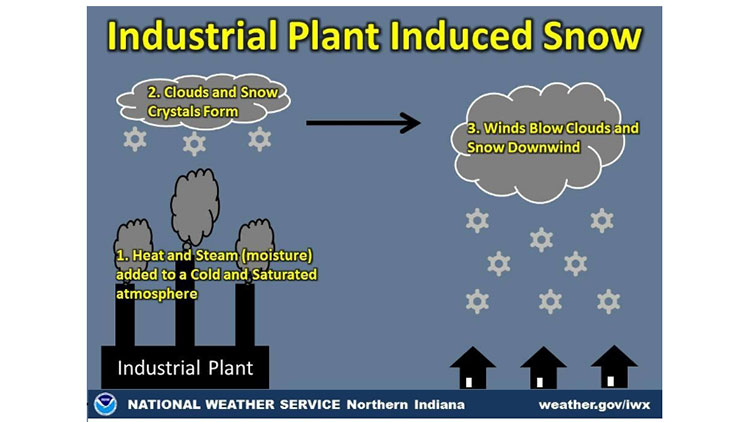 Industrial Plant Induced Snow

2. Clouds and Snow Crystals Form

3. Winds Blow Clouds and Snow Downwind

1. Heat and Steam (moisture) added to a Cold and Saturated atmosphere

Industrial Plant

NATIONAL WEATHER SERVICE Northern Indiana

weather.gov/iwx